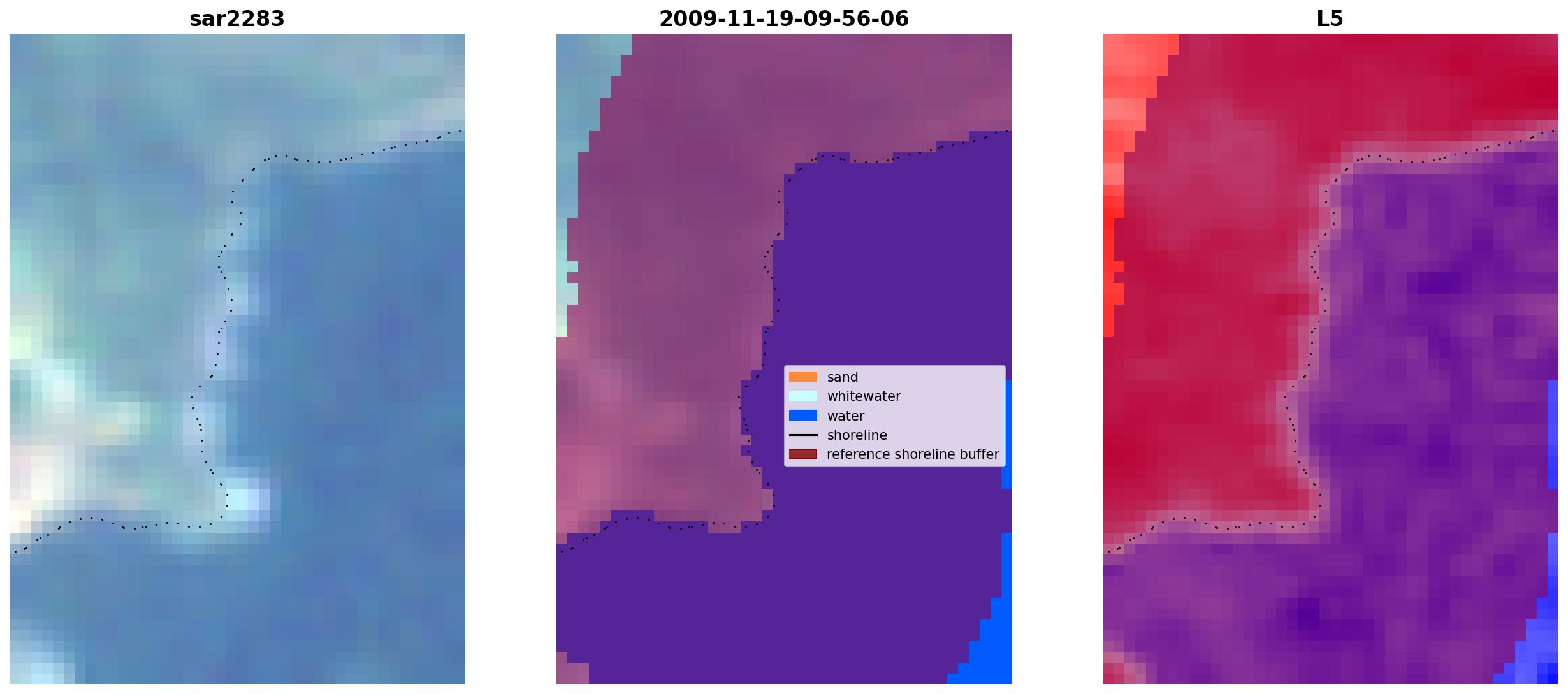 sar2283

2009-11-19-09-56-06

sand
whitewater
water
shoreline
reference shoreline buffer

L5